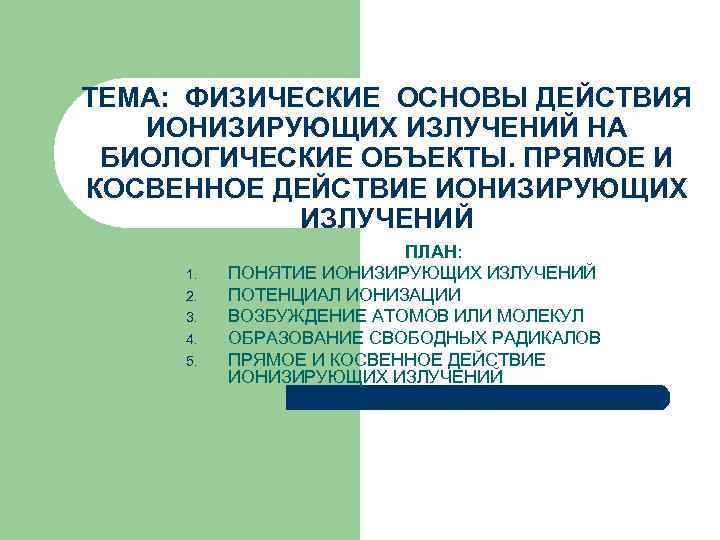 ТЕМА: ФИЗИЧЕСКИЕ ОСНОВЫ ДЕЙСТВИЯ ИОНИЗИРУЮЩИХ ИЗЛУЧЕНИЙ НА БИОЛОГИЧЕСКИЕ ОБЪЕКТЫ. ПРЯМОЕ И КОСВЕННОЕ ДЕЙСТВИЕ ИОНИЗИРУЮЩИХ ИЗЛУЧЕНИЙ

ПЛАН:

1. ПОНЯТИЕ ИОНИЗИРУЮЩИХ ИЗЛУЧЕНИЙ
2. ПОТЕНЦИАЛ ИОНИЗАЦИИ
3. ВОЗБУЖДЕНИЕ АТОМОВ ИЛИ МОЛЕКУЛ
4. ОБРАЗОВАНИЕ СВОБОДНЫХ РАДИКАЛОВ
5. ПРЯМОЕ И КОСВЕННОЕ ДЕЙСТВИЕ ИОНИЗИРУЮЩИХ ИЗЛУЧЕНИЙ